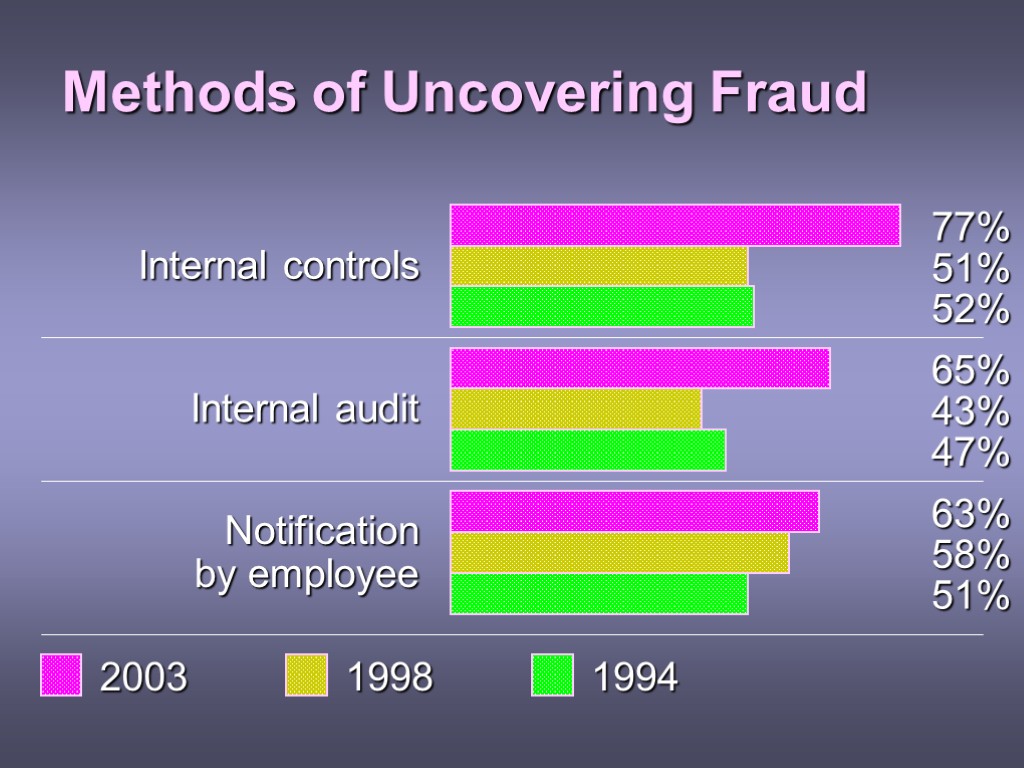 Methods of Uncovering Fraud

Internal controls
77%
51%
52%

Internal audit
65%
43%
47%

Notification by employee
63%
58%
51%

2003 1998 1994